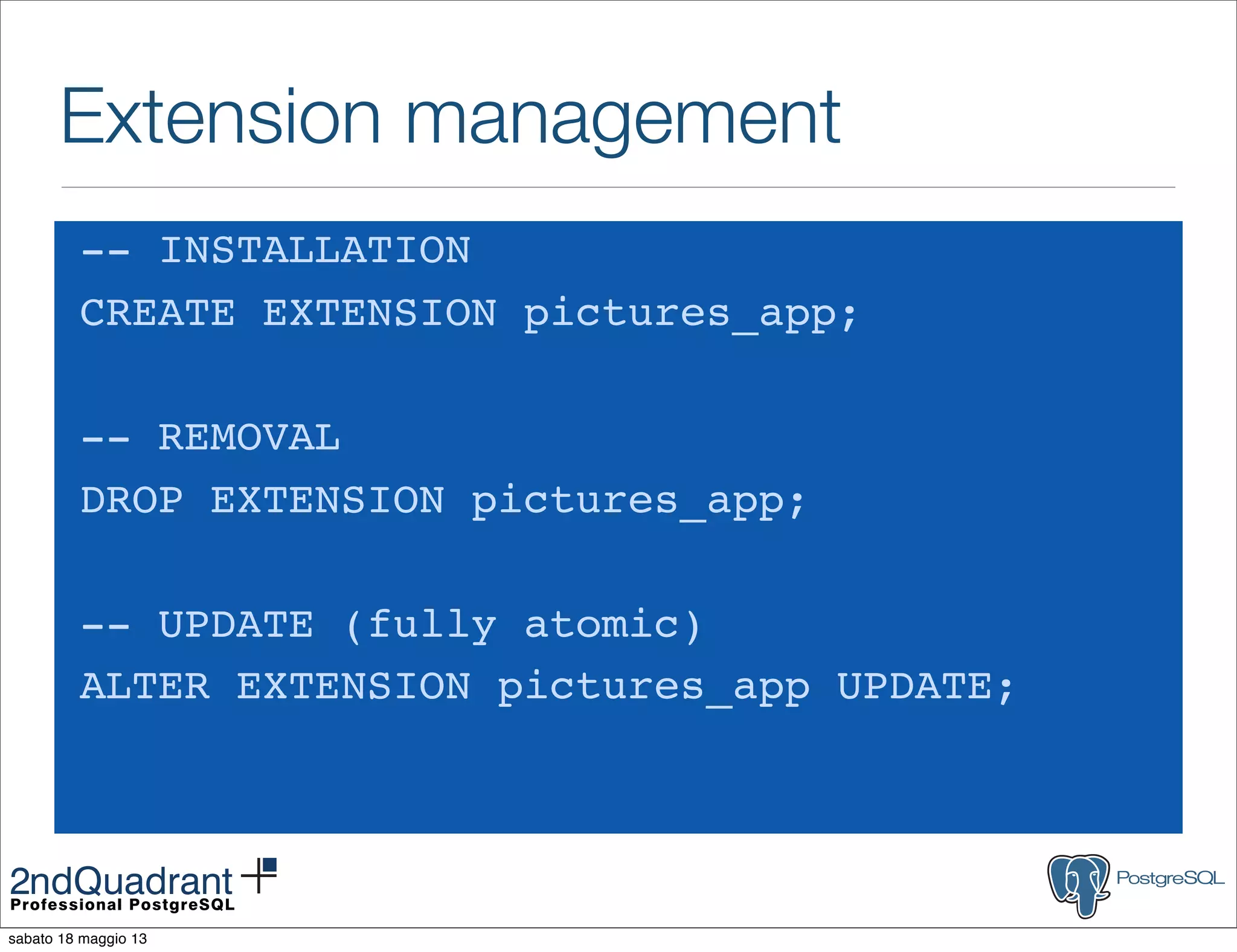 Extension management

-- INSTALLATION
CREATE EXTENSION pictures_app;

-- REMOVAL
DROP EXTENSION pictures_app;

-- UPDATE (fully atomic)
ALTER EXTENSION pictures_app UPDATE;

2ndQuadrant
Professional PostgreSQL

PostgreSQL

sabato 18 maggio 13